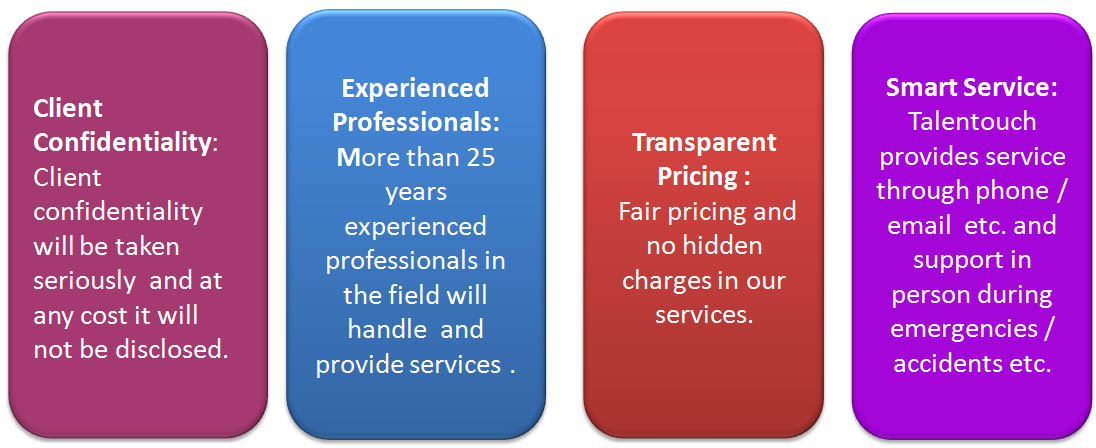 Client Confidentiality: Client confidentiality will be taken seriously and at any cost it will not be disclosed.

Experienced Professionals: More than 25 years experienced professionals in the field will handle and provide services .

Transparent Pricing : Fair pricing and no hidden charges in our services.

Smart Service: Talentouch provides service through phone / email etc. and support in person during emergencies / accidents etc.